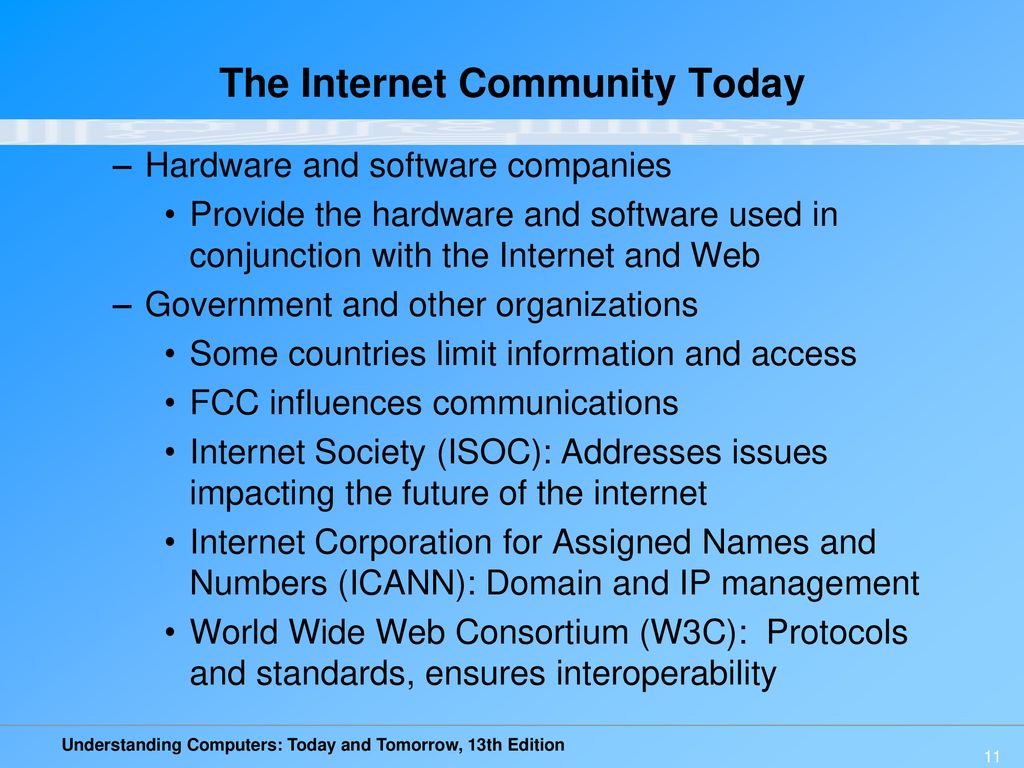 The Internet Community Today

– Hardware and software companies
• Provide the hardware and software used in conjunction with the Internet and Web
– Government and other organizations
• Some countries limit information and access
• FCC influences communications
• Internet Society (ISOC): Addresses issues impacting the future of the internet
• Internet Corporation for Assigned Names and Numbers (ICANN): Domain and IP management
• World Wide Web Consortium (W3C): Protocols and standards, ensures interoperability

Understanding Computers: Today and Tomorrow, 13th Edition

11